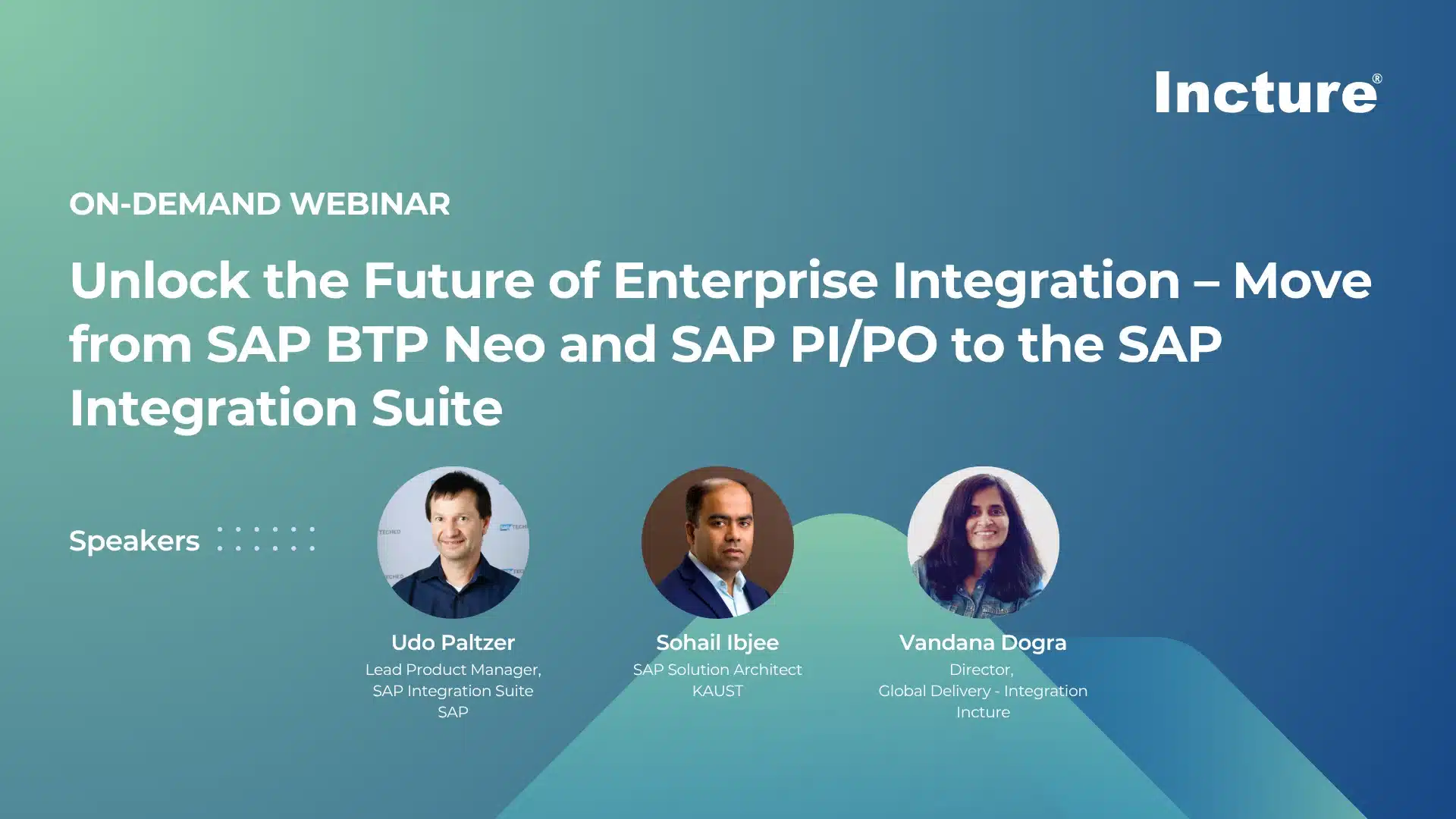 Incture®

ON-DEMAND WEBINAR

Unlock the Future of Enterprise Integration – Move from SAP BTP Neo and SAP PI/PO to the SAP Integration Suite

Speakers

Udo Paltzer
Lead Product Manager,
SAP Integration Suite
SAP

Sohail Ibjee
SAP Solution Architect
KAUST

Vandana Dogra
Director,
Global Delivery - Integration
Incture